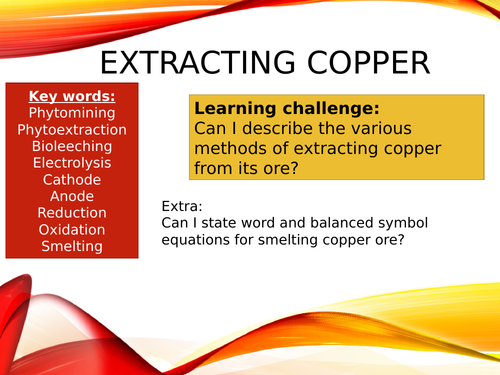 EXTRACTING COPPER

Key words:
Phytomining
Phytoextraction
Bioleeching
Electrolysis
Cathode
Anode
Reduction
Oxidation
Smelting

Learning challenge:
Can I describe the various methods of extracting copper from its ore?

Extra:
Can I state word and balanced symbol equations for smelting copper ore?